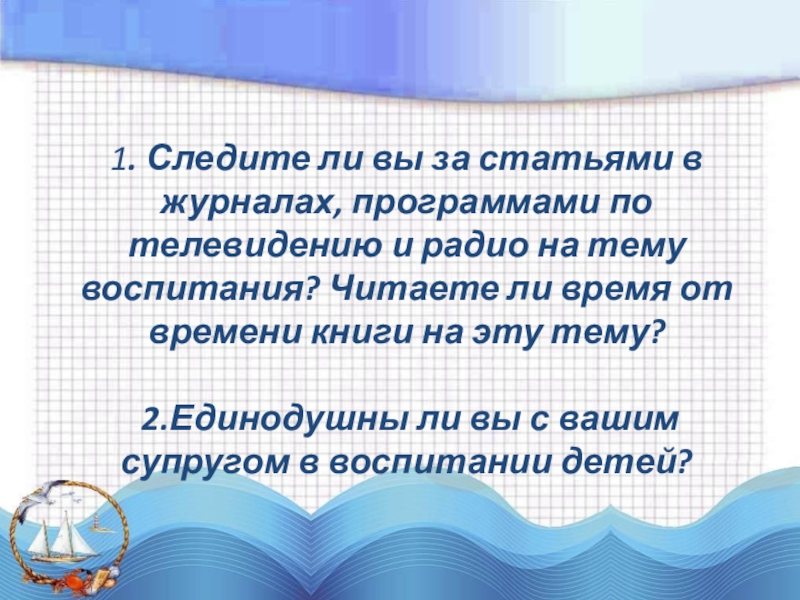 1. Следите ли вы за статьями в журналах, программами по телевидению и радио на тему воспитания? Читаете ли время от времени книги на эту тему?

2.Единодушны ли вы с вашим супругом в воспитании детей?